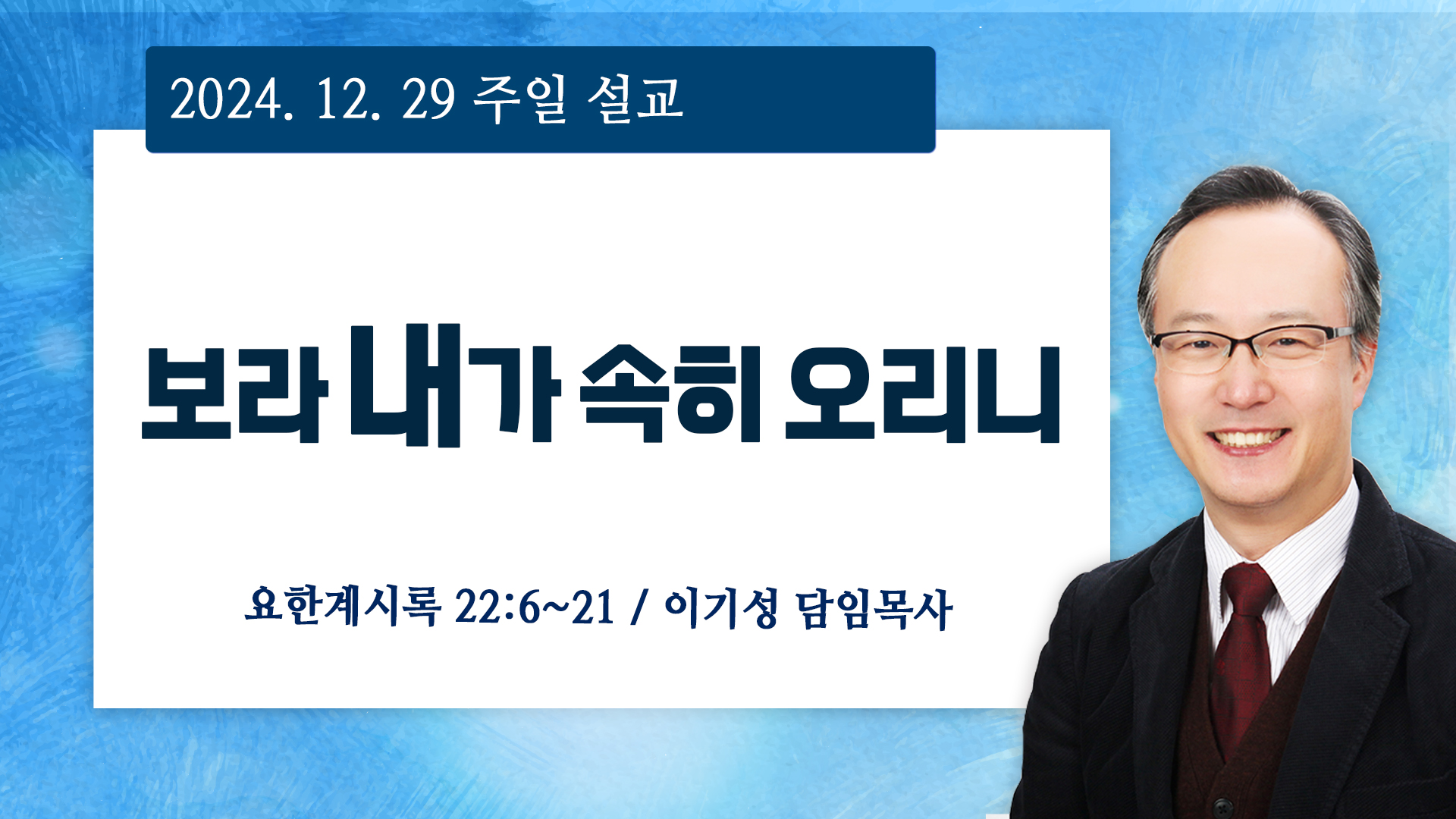 2024. 12. 29 주일 설교

보라 내가 속히 오리니

요한계시록 22:6~21 / 이기성 담임목사